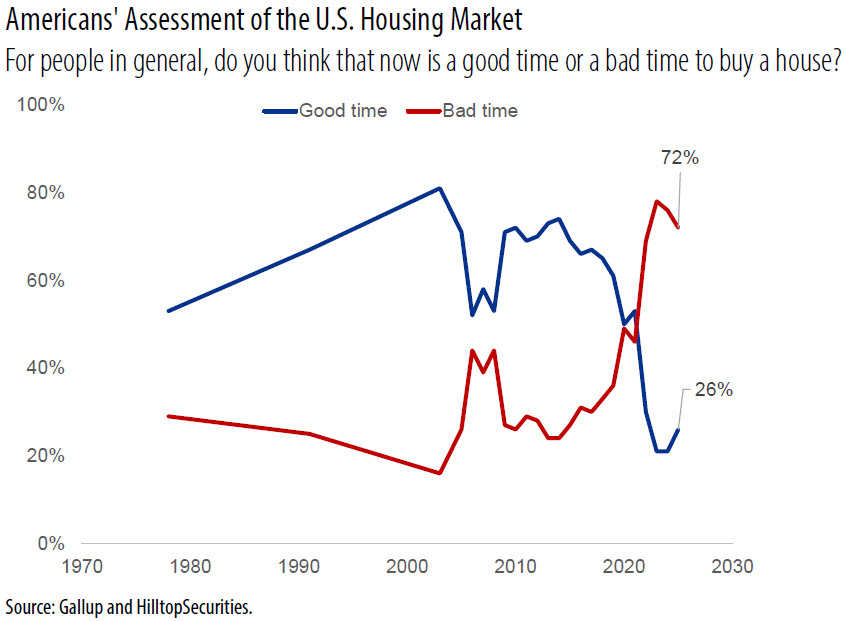 Americans' Assessment of the U.S. Housing Market
For people in general, do you think that now is a good time or a bad time to buy a house?

Good time
Bad time

100%
80%
60%
40%
20%
0%

72%
26%

1970
1980
1990
2000
2010
2020
2030

Source: Gallup and HilltopSecurities.